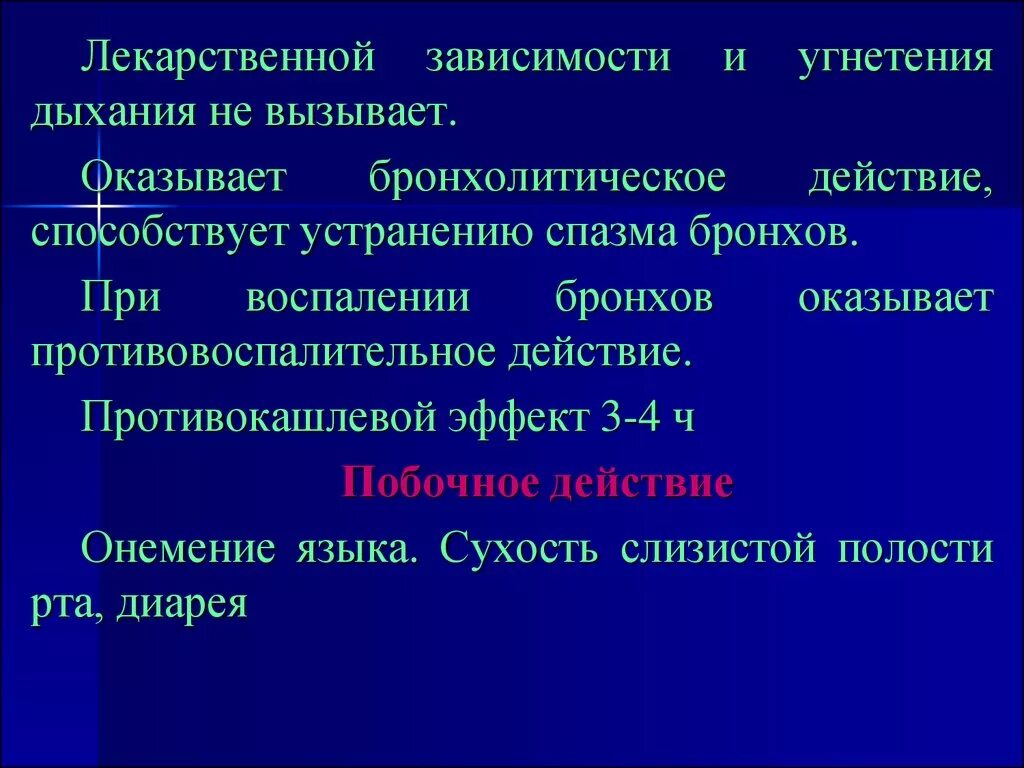 Лекарственной зависимости и угнетения дыхания не вызывает.

Оказывает бронхолитическое действие, способствует устранению спазма бронхов.

При воспалении бронхов оказывает противовоспалительное действие.

Противокашлевой эффект 3-4 ч

Побочное действие

Онемение языка. Сухость слизистой полости рта, диарея